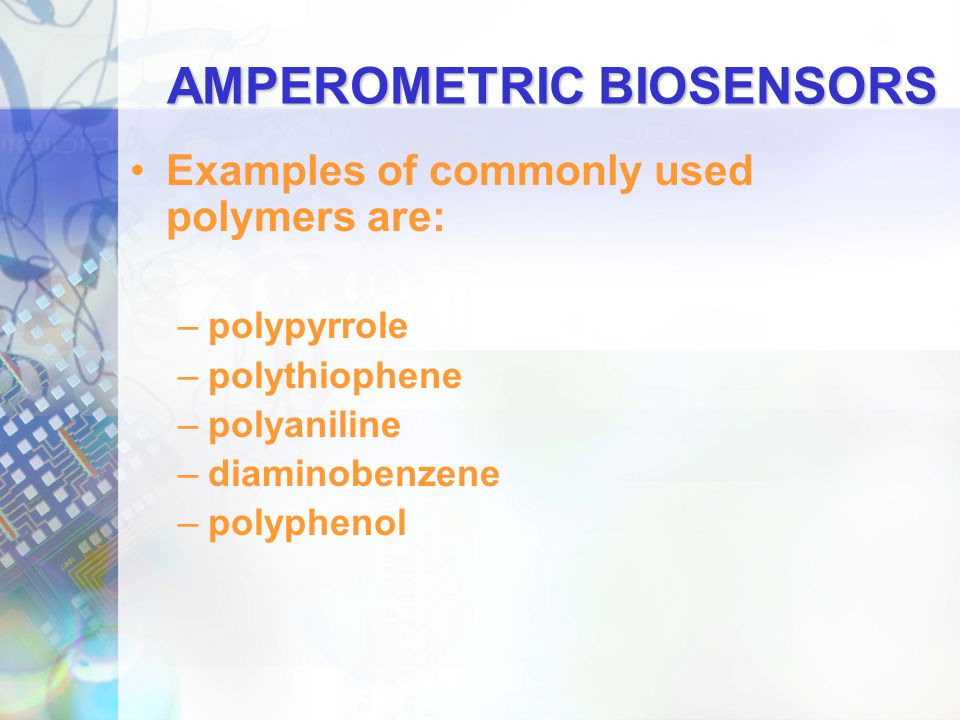 AMPEROMETRIC BIOSENSORS

• Examples of commonly used polymers are:

– polypyrrole
– polythiophene
– polyaniline
– diaminobenzene
– polyphenol